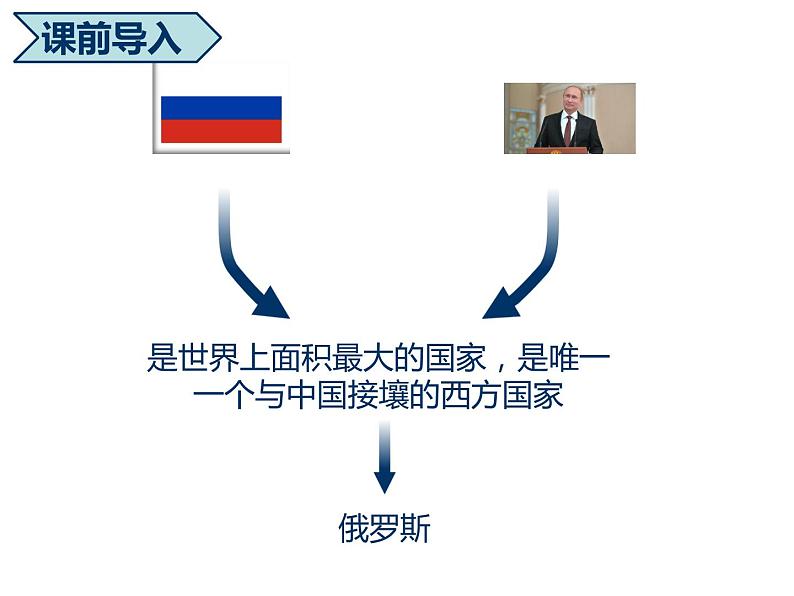 课前导入

是世界上面积最大的国家，是唯一一个与中国接壤的西方国家

俄罗斯